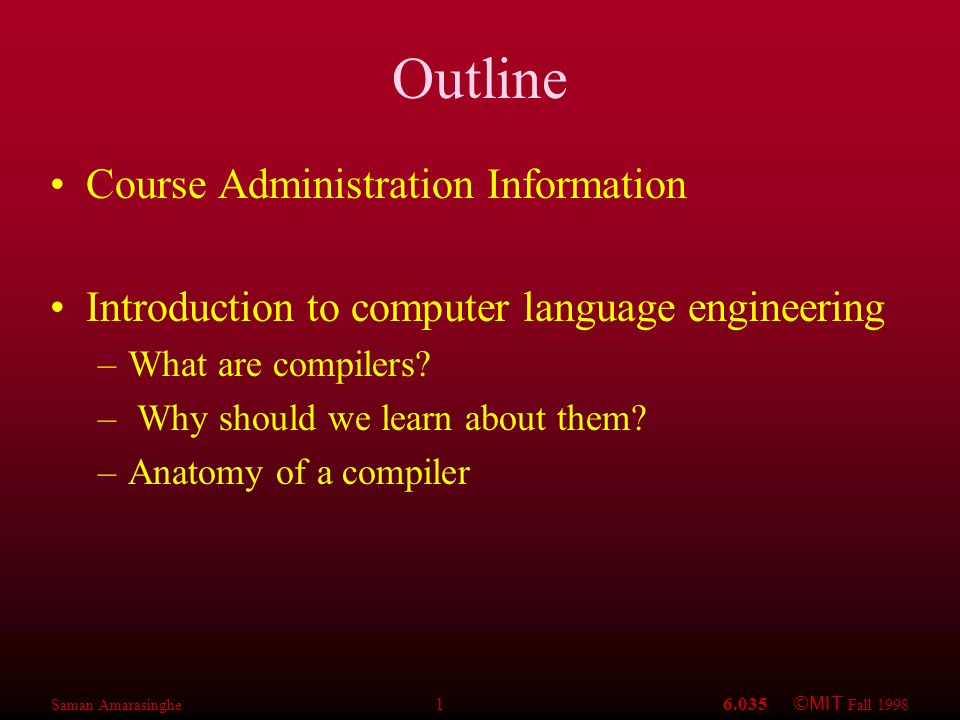 Outline

• Course Administration Information

• Introduction to computer language engineering
– What are compilers?
– Why should we learn about them?
– Anatomy of a compiler

Saman Amarasinghe 1 6.035 ©MIT Fall 1998